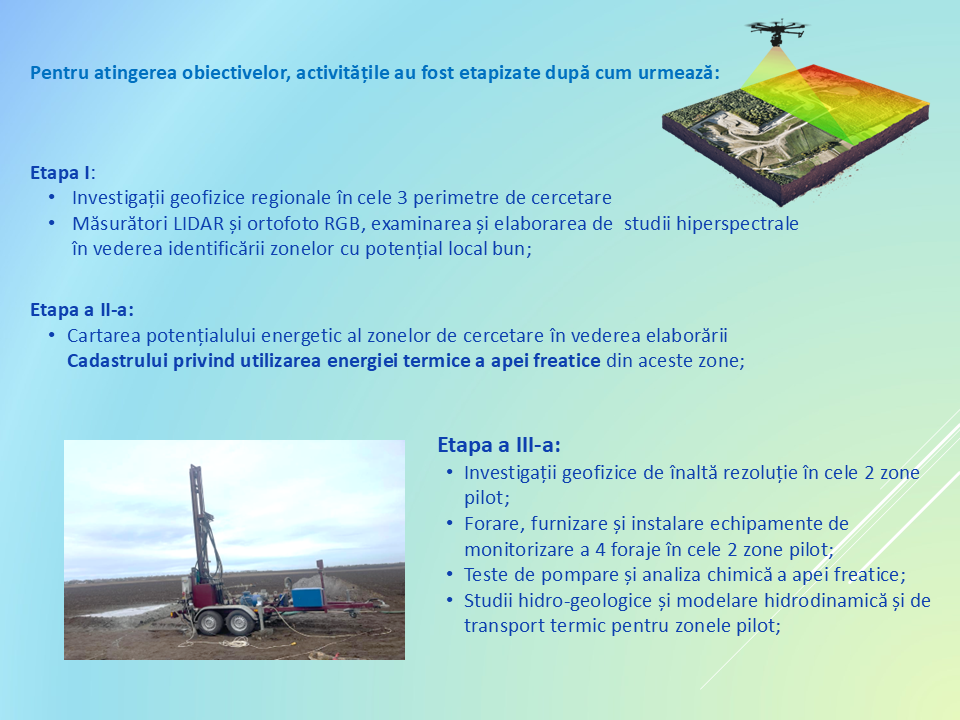 Pentru atingerea obiectivelor, activitățile au fost etapizate după cum urmează:

Etapa I:
• Investigații geofizice regionale în cele 3 perimetre de cercetare
• Măsurători LIDAR și ortofoto RGB, examinarea și elaborarea de studii hiperspectrale în vederea identificării zonelor cu potențial local bun;

Etapa a II-a:
• Cartarea potențialului energetic al zonelor de cercetare în vederea elaborării Cadastrului privind utilizarea energiei termice a apei freatice din aceste zone;

Etapa a III-a:
• Investigații geofizice de înaltă rezoluție în cele 2 zone pilot;
• Forare, furnizare și instalare echipamente de monitorizare a 4 foraje în cele 2 zone pilot;
• Teste de pompare și analiza chimică a apei freatice;
• Studii hidro-geologice și modelare hidrodinamică și de transport termic pentru zonele pilot;